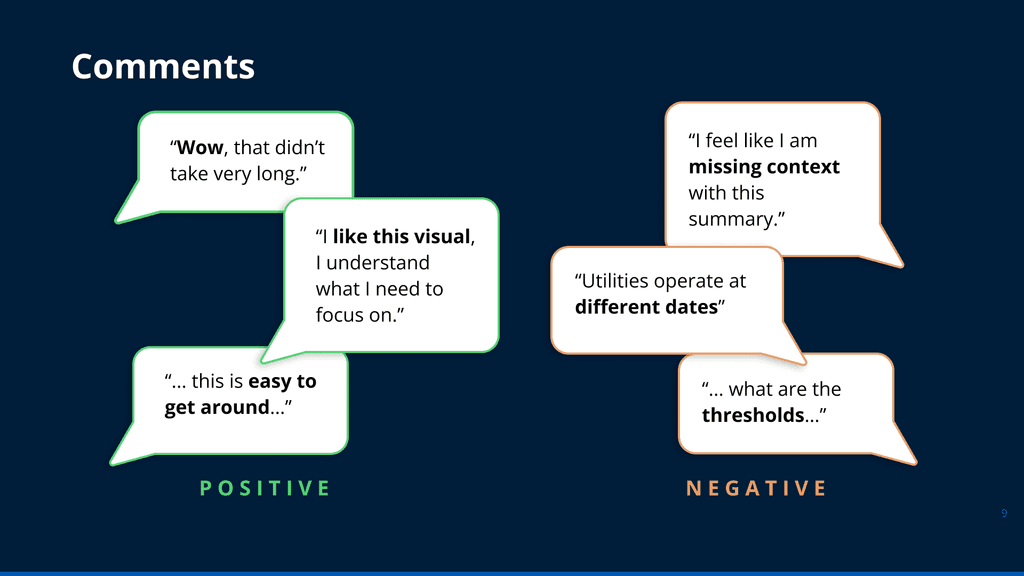 Comments

“Wow, that didn’t take very long.”

“I like this visual, I understand what I need to focus on.”

“… this is easy to get around…”

POSITIVE

“I feel like I am missing context with this summary.”

“Utilities operate at different dates”

“… what are the thresholds…”

NEGATIVE

9